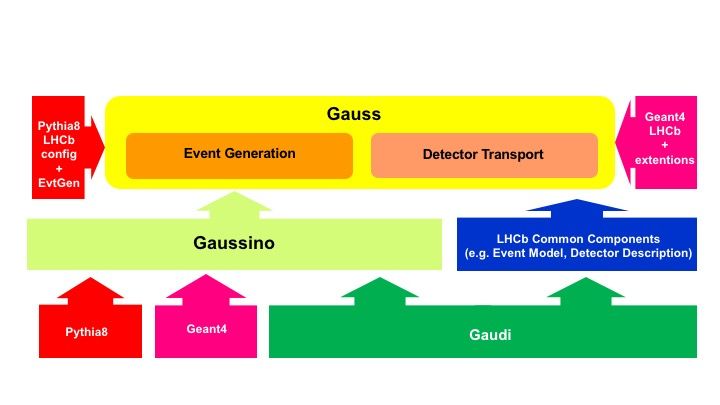 Pythia8
LHCb
config
+
EvtGen

Gauss

Event Generation

Detector Transport

Geant4
LHCb
+
extentions

Gaussino

LHCb Common Components
(e.g. Event Model, Detector Description)

Pythia8

Geant4

Gaudi